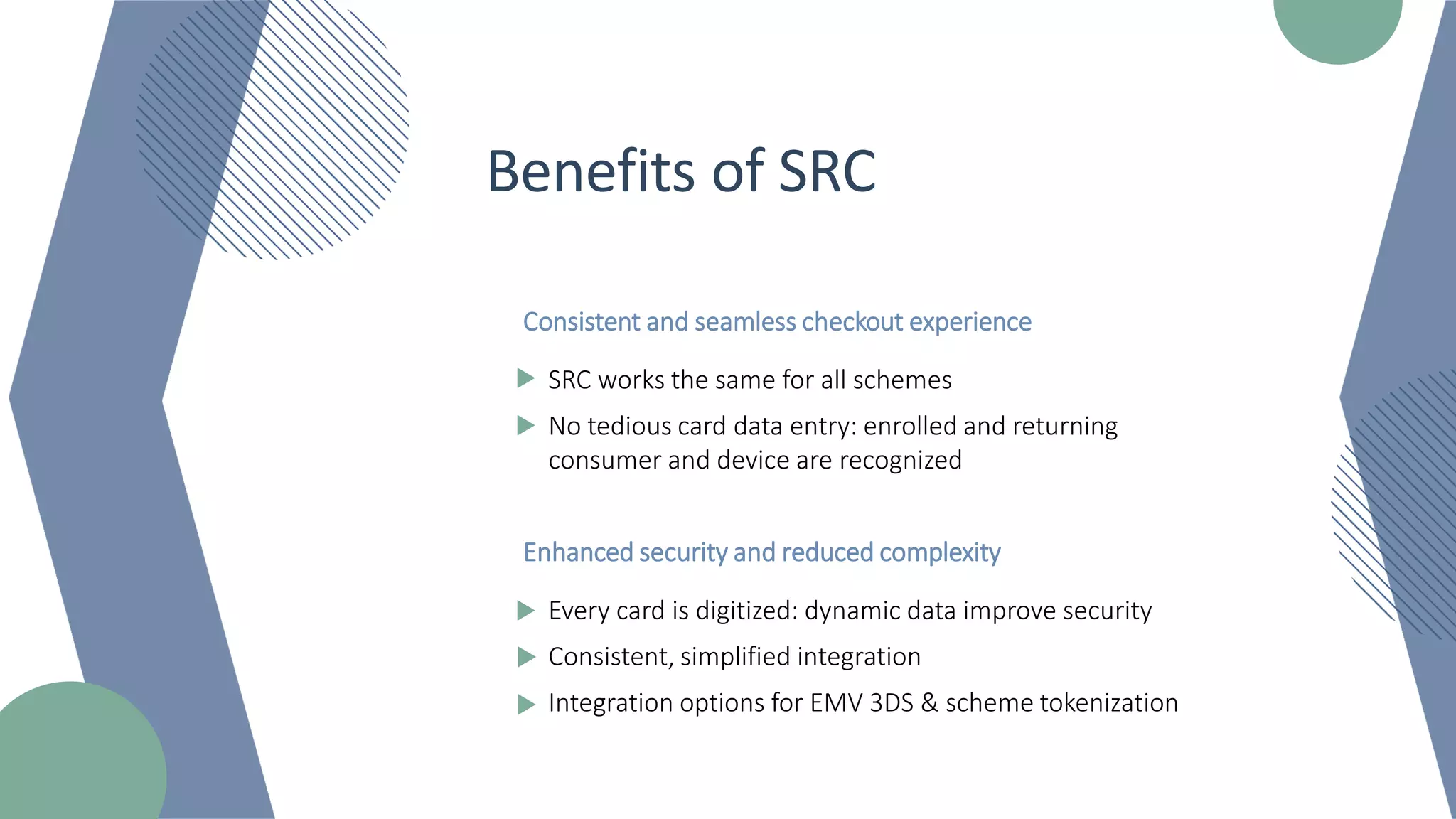 Benefits of SRC

Consistent and seamless checkout experience

▶ SRC works the same for all schemes
▶ No tedious card data entry: enrolled and returning consumer and device are recognized

Enhanced security and reduced complexity

▶ Every card is digitized: dynamic data improve security
▶ Consistent, simplified integration
▶ Integration options for EMV 3DS & scheme tokenization